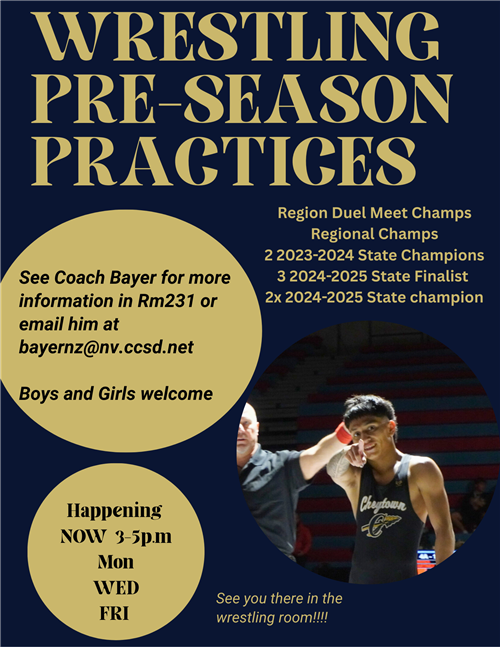 WRESTLING PRE-SEASON PRACTICES

Region Duel Meet Champs
Regional Champs
2 2023-2024 State Champions
3 2024-2025 State Finalist
2x 2024-2025 State champion

See Coach Bayer for more information in Rm231 or email him at bayernz@nv.ccsd.net

Boys and Girls welcome

Cheytown

Happening
NOW 3-5p.m
Mon
WED
FRI

See you there in the wrestling room!!!!